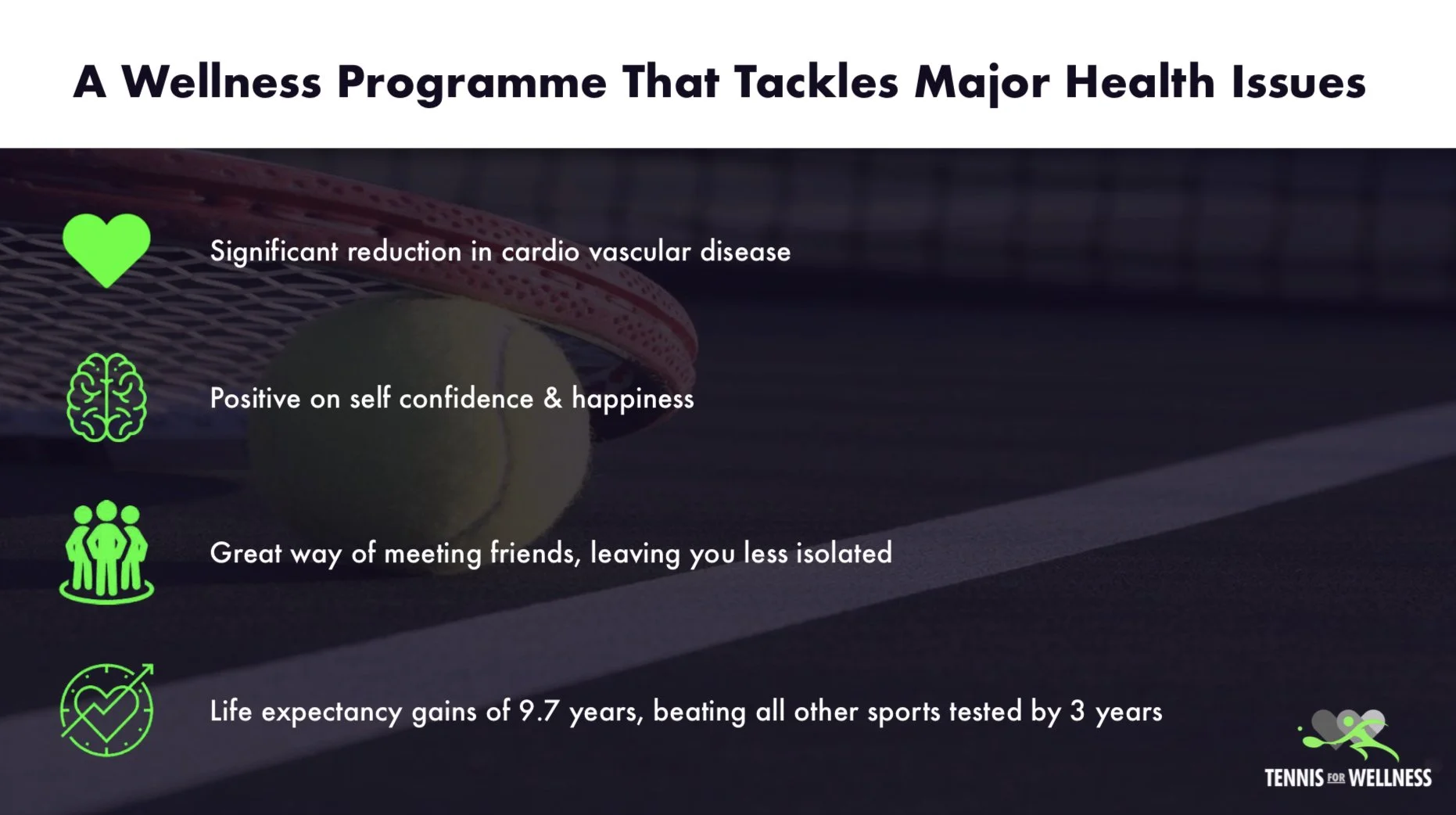 A Wellness Programme That Tackles Major Health Issues

Significant reduction in cardio vascular disease

Positive on self confidence & happiness

Great way of meeting friends, leaving you less isolated

Life expectancy gains of 9.7 years, beating all other sports tested by 3 years

TENNIS FOR WELLNESS